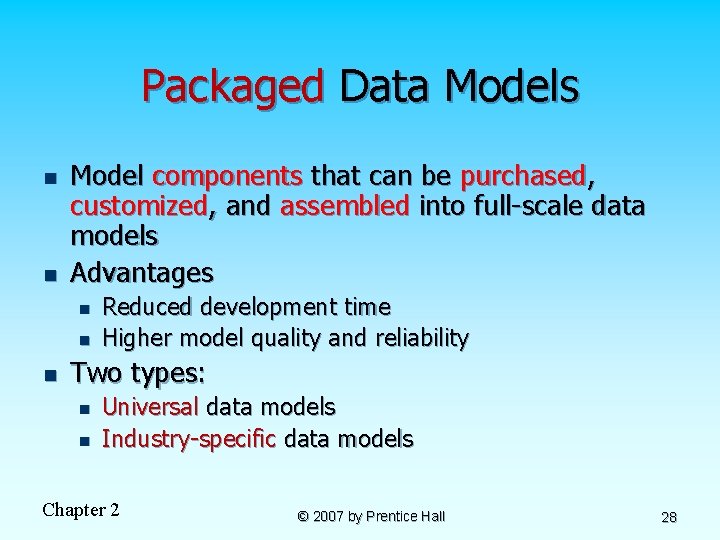 Packaged Data Models

- Model components that can be purchased, customized, and assembled into full-scale data models
- Advantages
  - Reduced development time
  - Higher model quality and reliability
- Two types:
  - Universal data models
  - Industry-specific data models

Chapter 2

© 2007 by Prentice Hall

28